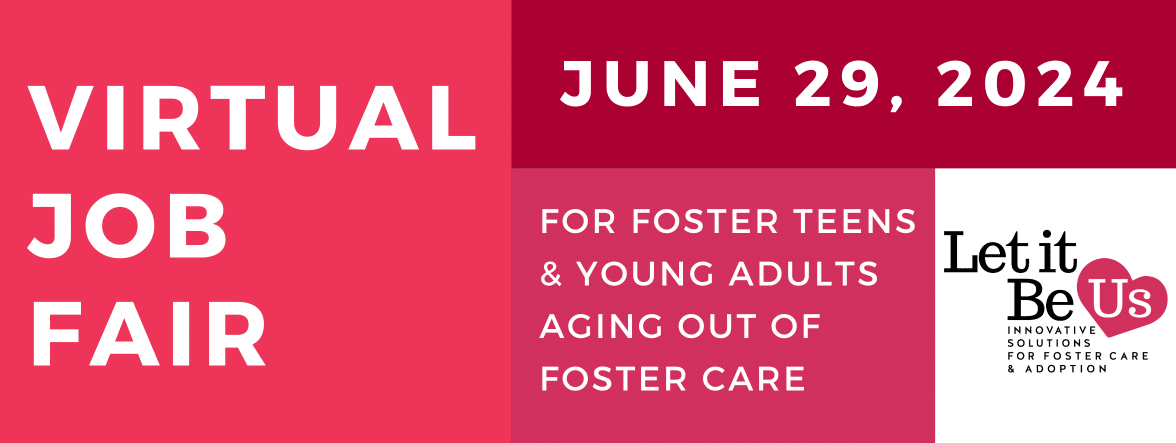 VIRTUAL JOB FAIR

JUNE 29, 2024

FOR FOSTER TEENS & YOUNG ADULTS AGING OUT OF FOSTER CARE

Let it Be Us
INNOVATIVE SOLUTIONS FOR FOSTER CARE & ADOPTION